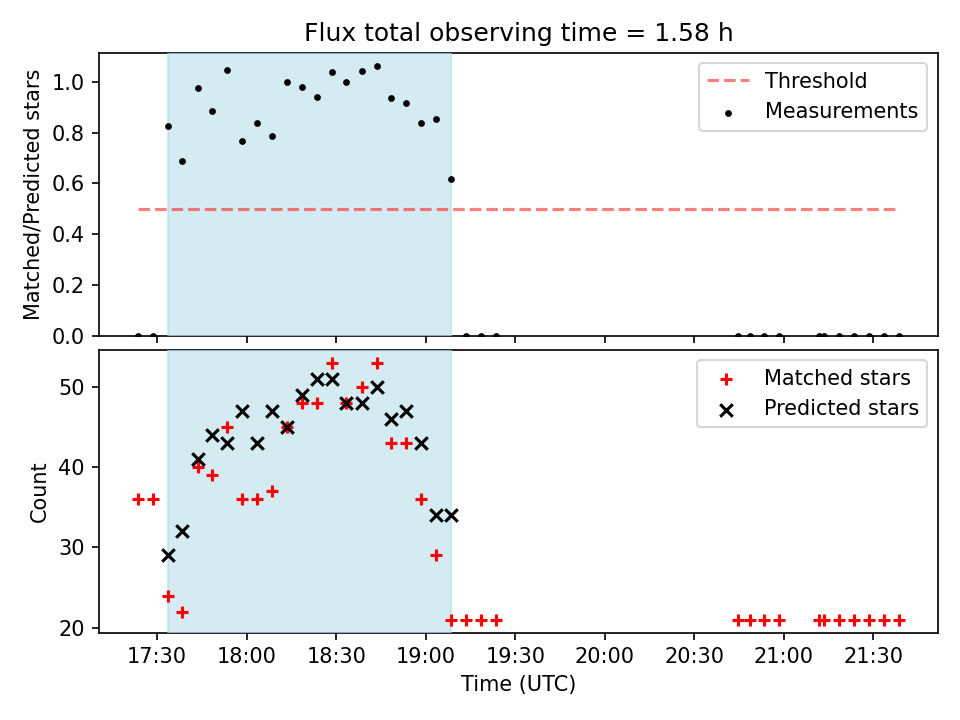 Flux total observing time = 1.58 h

Matched/Predicted stars

1.0
0.8
0.6
0.4
0.2
0.0

Threshold
Measurements

Count

50
40
30
20

Matched stars
Predicted stars

17:30
18:00
18:30
19:00
19:30
20:00
20:30
21:00
21:30

Time (UTC)